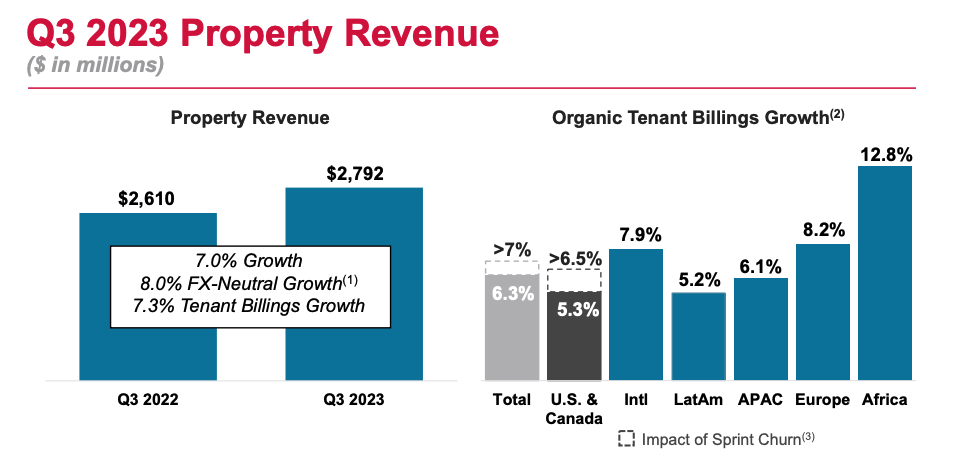 Q3 2023 Property Revenue
($ in millions)

Property Revenue

$2,610

$2,792

7.0% Growth
8.0% FX-Neutral Growth$^{(1)}$
7.3% Tenant Billings Growth

Q3 2022

Q3 2023

Organic Tenant Billings Growth$^{(2)}$

>7%

6.3%

>6.5%

5.3%

7.9%

5.2%

6.1%

8.2%

12.8%

Total

U.S. & Canada

Intl

LatAm

APAC

Europe

Africa

Impact of Sprint Churn$^{(3)}$